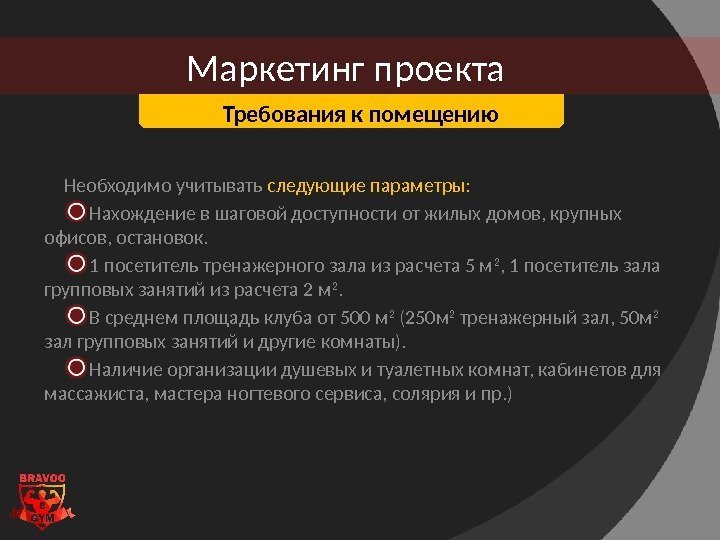 Маркетинг проекта

Требования к помещению

Необходимо учитывать следующие параметры:

Нахождение в шаговой доступности от жилых домов, крупных офисов, остановок.

1 посетитель тренажерного зала из расчета 5 м$^2$, 1 посетитель зала групповых занятий из расчета 2 м$^2$.

В среднем площадь клуба от 500 м$^2$ (250м$^2$ тренажерный зал, 50м$^2$ зал групповых занятий и другие комнаты).

Наличие организации душевых и туалетных комнат, кабинетов для массажиста, мастера ногтевого сервиса, солярия и пр.)

BRAVOO
GYM